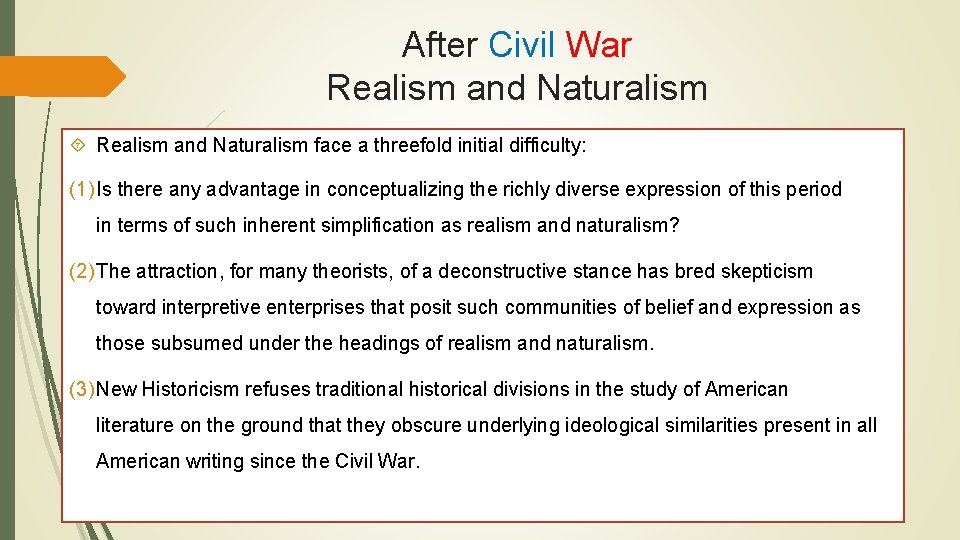 After Civil War
Realism and Naturalism

Realism and Naturalism face a threefold initial difficulty:

(1) Is there any advantage in conceptualizing the richly diverse expression of this period in terms of such inherent simplification as realism and naturalism?

(2) The attraction, for many theorists, of a deconstructive stance has bred skepticism toward interpretive enterprises that posit such communities of belief and expression as those subsumed under the headings of realism and naturalism.

(3) New Historicism refuses traditional historical divisions in the study of American literature on the ground that they obscure underlying ideological similarities present in all American writing since the Civil War.